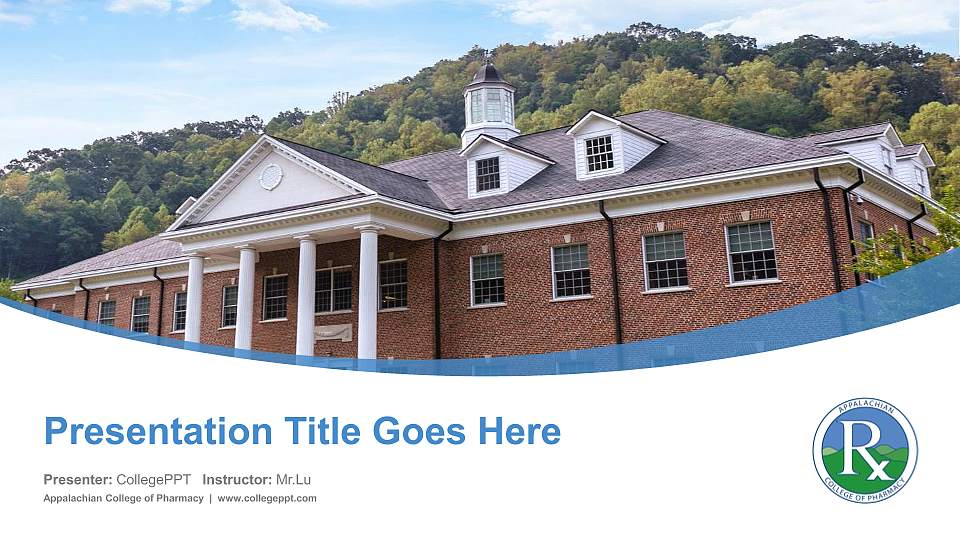 Presentation Title Goes Here

Presenter: CollegePPT Instructor: Mr.Lu

Appalachian College of Pharmacy | www.collegeppt.com

APPALACHIAN
Rx
COLLEGE OF PHARMACY